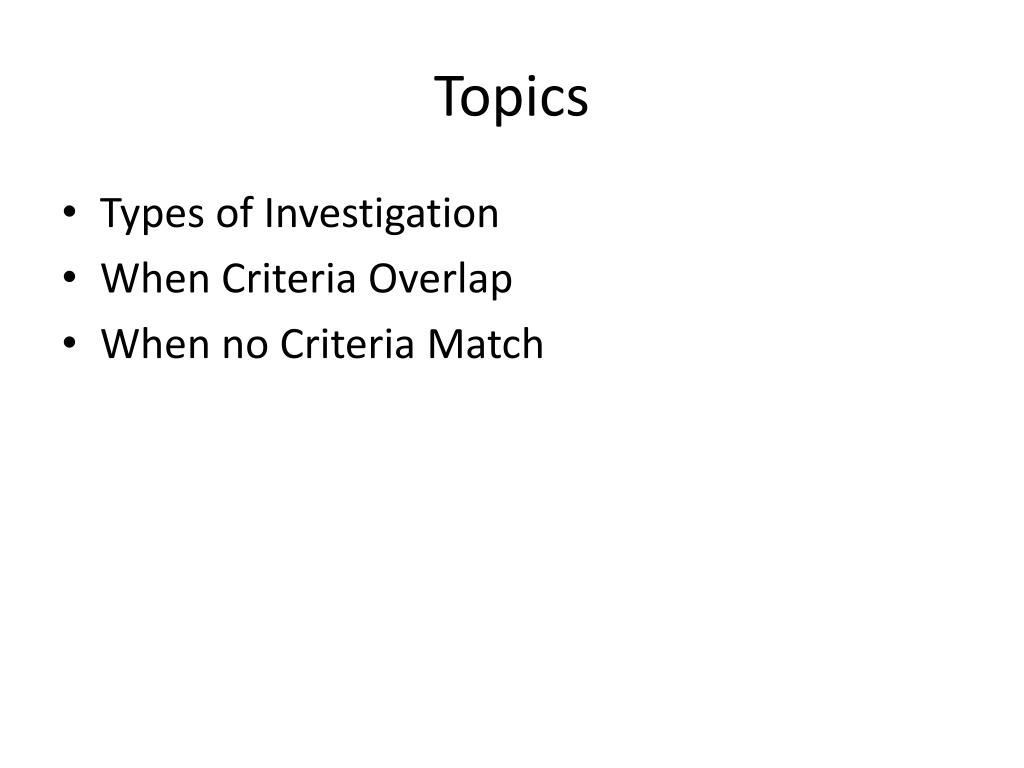 Topics

• Types of Investigation
• When Criteria Overlap
• When no Criteria Match